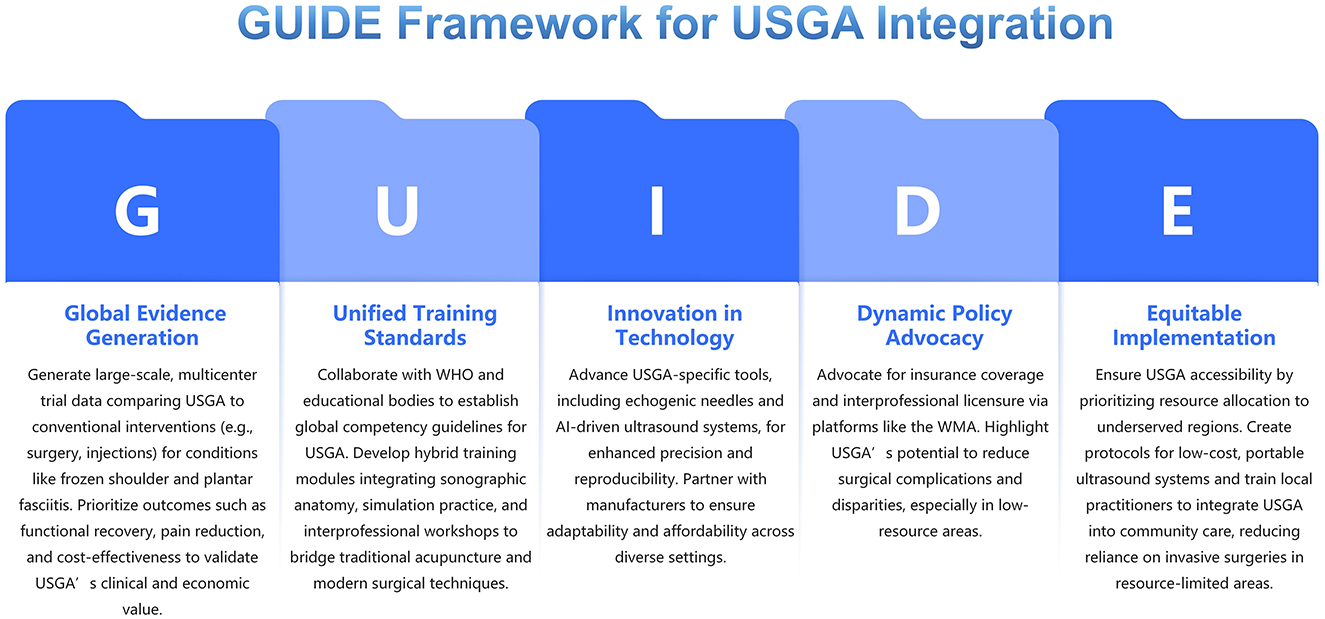 GUIDE Framework for USGA Integration

G

Global Evidence Generation

Generate large-scale, multicenter trial data comparing USGA to conventional interventions (e.g., surgery, injections) for conditions like frozen shoulder and plantar fasciitis. Prioritize outcomes such as functional recovery, pain reduction, and cost-effectiveness to validate USGA’s clinical and economic value.

U

Unified Training Standards

Collaborate with WHO and educational bodies to establish global competency guidelines for USGA. Develop hybrid training modules integrating sonographic anatomy, simulation practice, and interprofessional workshops to bridge traditional acupuncture and modern surgical techniques.

I

Innovation in Technology

Advance USGA-specific tools, including echogenic needles and AI-driven ultrasound systems, for enhanced precision and reproducibility. Partner with manufacturers to ensure adaptability and affordability across diverse settings.

D

Dynamic Policy Advocacy

Advocate for insurance coverage and interprofessional licensure via platforms like the WMA. Highlight USGA’s potential to reduce surgical complications and disparities, especially in low-resource areas.

E

Equitable Implementation

Ensure USGA accessibility by prioritizing resource allocation to underserved regions. Create protocols for low-cost, portable ultrasound systems and train local practitioners to integrate USGA into community care, reducing reliance on invasive surgeries in resource-limited areas.